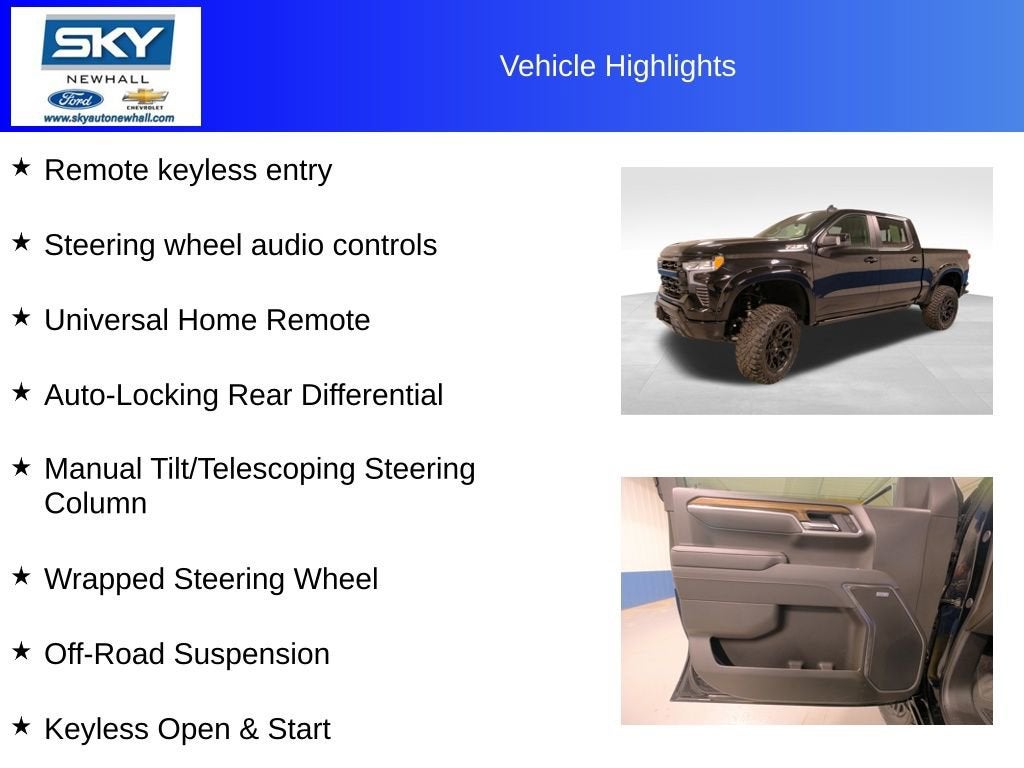 SKY
NEWHALL
Ford
CHEVROLET
www.skyautonewhall.com

Vehicle Highlights

★ Remote keyless entry

★ Steering wheel audio controls

★ Universal Home Remote

★ Auto-Locking Rear Differential

★ Manual Tilt/Telescoping Steering Column

★ Wrapped Steering Wheel

★ Off-Road Suspension

★ Keyless Open & Start